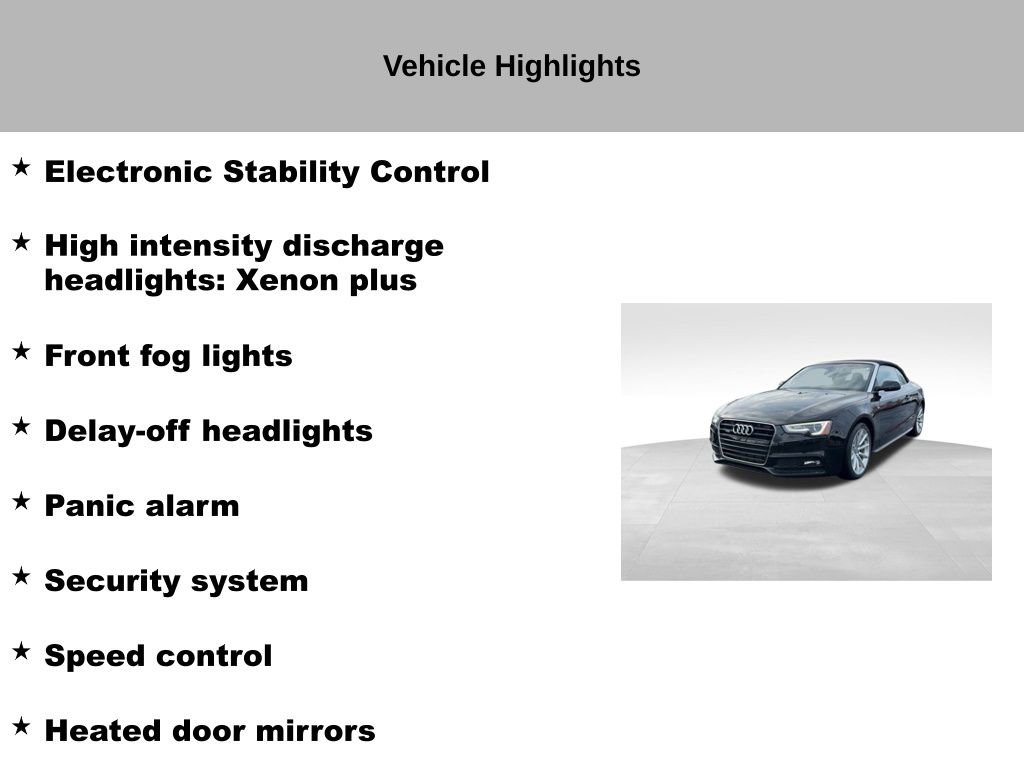 Vehicle Highlights

★ Electronic Stability Control

★ High intensity discharge headlights: Xenon plus

★ Front fog lights

★ Delay-off headlights

★ Panic alarm

★ Security system

★ Speed control

★ Heated door mirrors